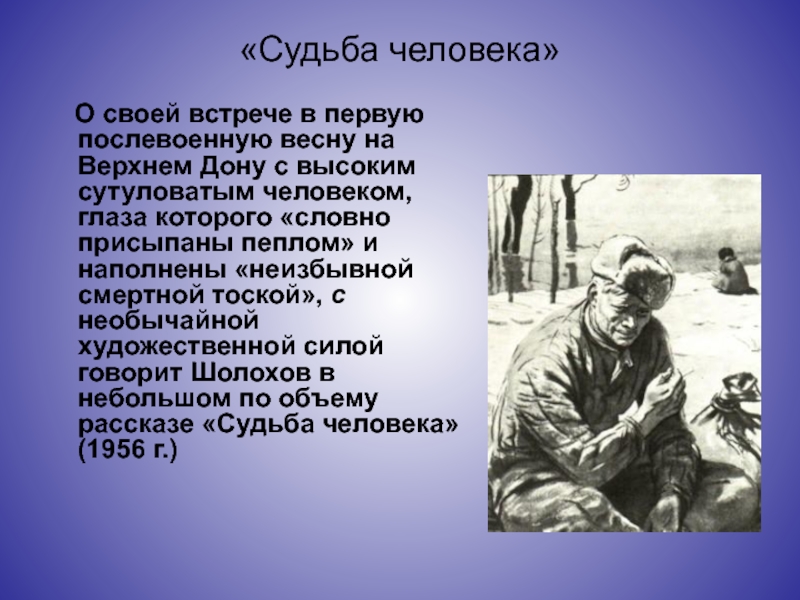 «Судьба человека»

О своей встрече в первую послевоенную весну на Верхнем Дону с высоким сутуловатым человеком, глаза которого «словно присыпаны пеплом» и наполнены «неизбывной смертной тоской», с необычайной художественной силой говорит Шолохов в небольшом по объему рассказе «Судьба человека» (1956 г.)